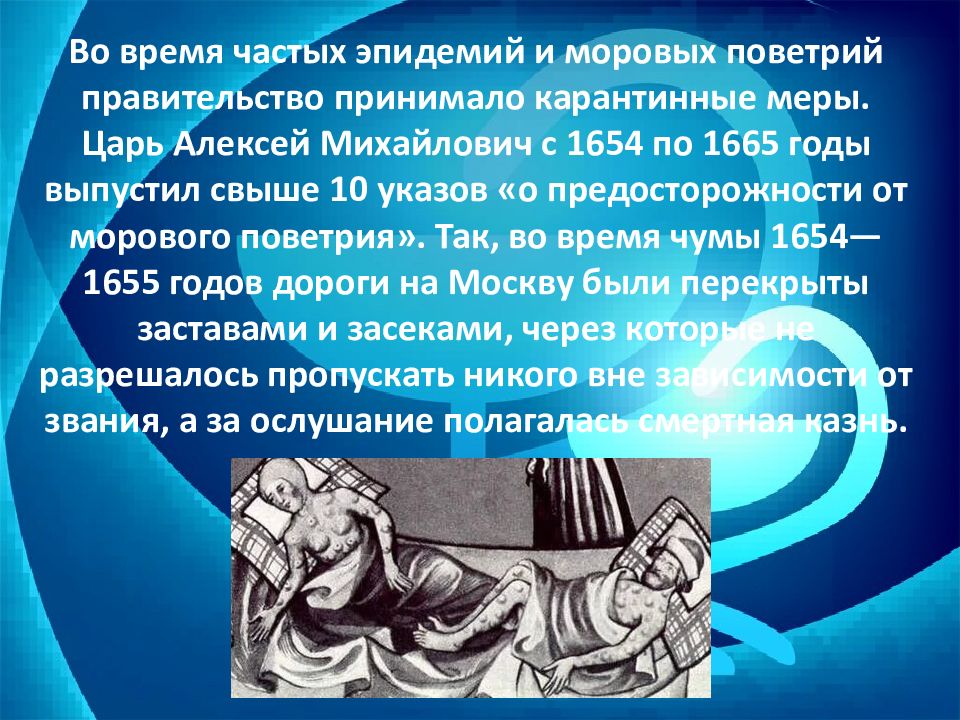 Во время частых эпидемий и моровых поветрий правительство принимало карантинные меры. Царь Алексей Михайлович с 1654 по 1665 годы выпустил свыше 10 указов «о предосторожности от морового поветрия». Так, во время чумы 1654—1655 годов дороги на Москву были перекрыты заставами и засеками, через которые не разрешалось пропускать никого вне зависимости от звания, а за ослушание полагалась смертная казнь.